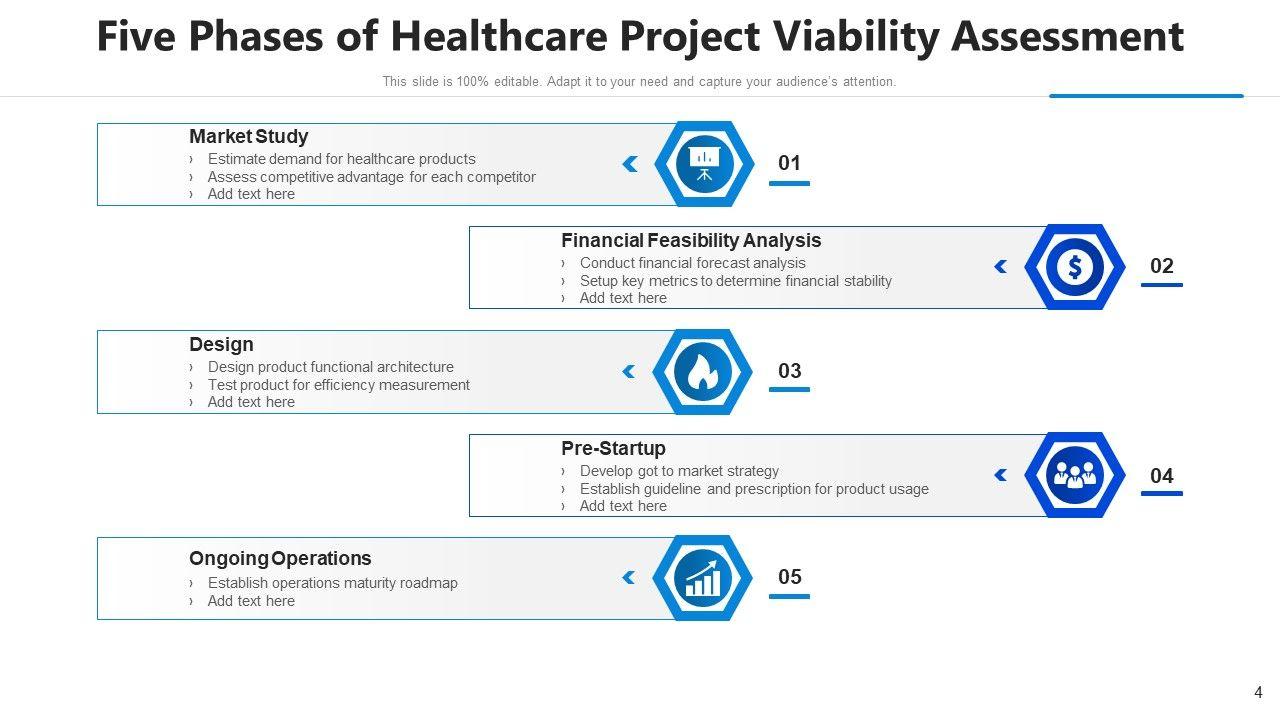 Five Phases of Healthcare Project Viability Assessment

This slide is 100% editable. Adapt it to your need and capture your audience's attention.

Market Study
› Estimate demand for healthcare products
› Assess competitive advantage for each competitor
› Add text here

01

Financial Feasibility Analysis
› Conduct financial forecast analysis
› Setup key metrics to determine financial stability
› Add text here

02

Design
› Design product functional architecture
› Test product for efficiency measurement
› Add text here

03

Pre-Startup
› Develop got to market strategy
› Establish guideline and prescription for product usage
› Add text here

04

Ongoing Operations
› Establish operations maturity roadmap
› Add text here

05

4